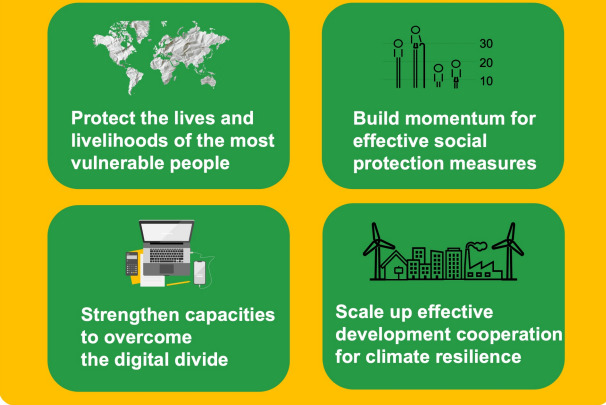 Protect the lives and livelihoods of the most vulnerable people

30
20
10

Build momentum for effective social protection measures

Strengthen capacities to overcome the digital divide

Scale up effective development cooperation for climate resilience